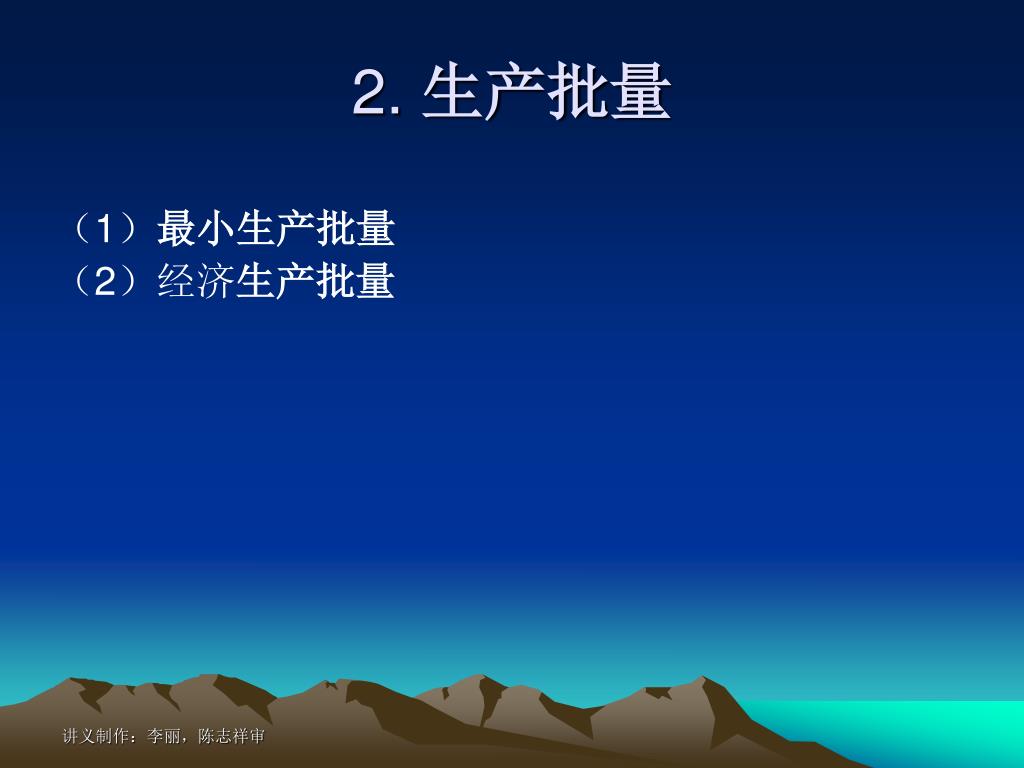 2. 生产批量

（1）最小生产批量
（2）经济生产批量

讲义制作：李丽，陈志祥审